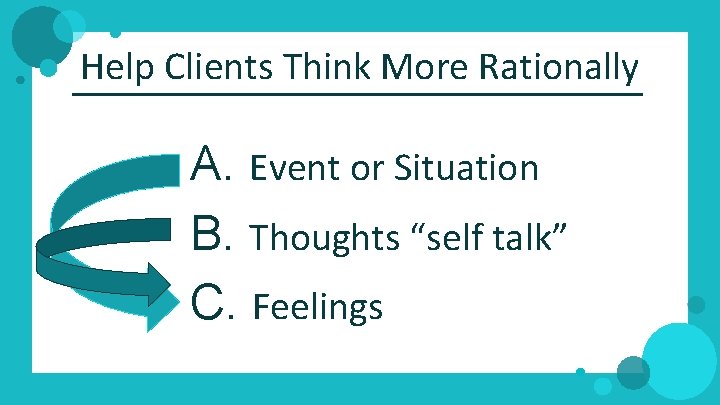 Help Clients Think More Rationally

A. Event or Situation

B. Thoughts “self talk”

C. Feelings